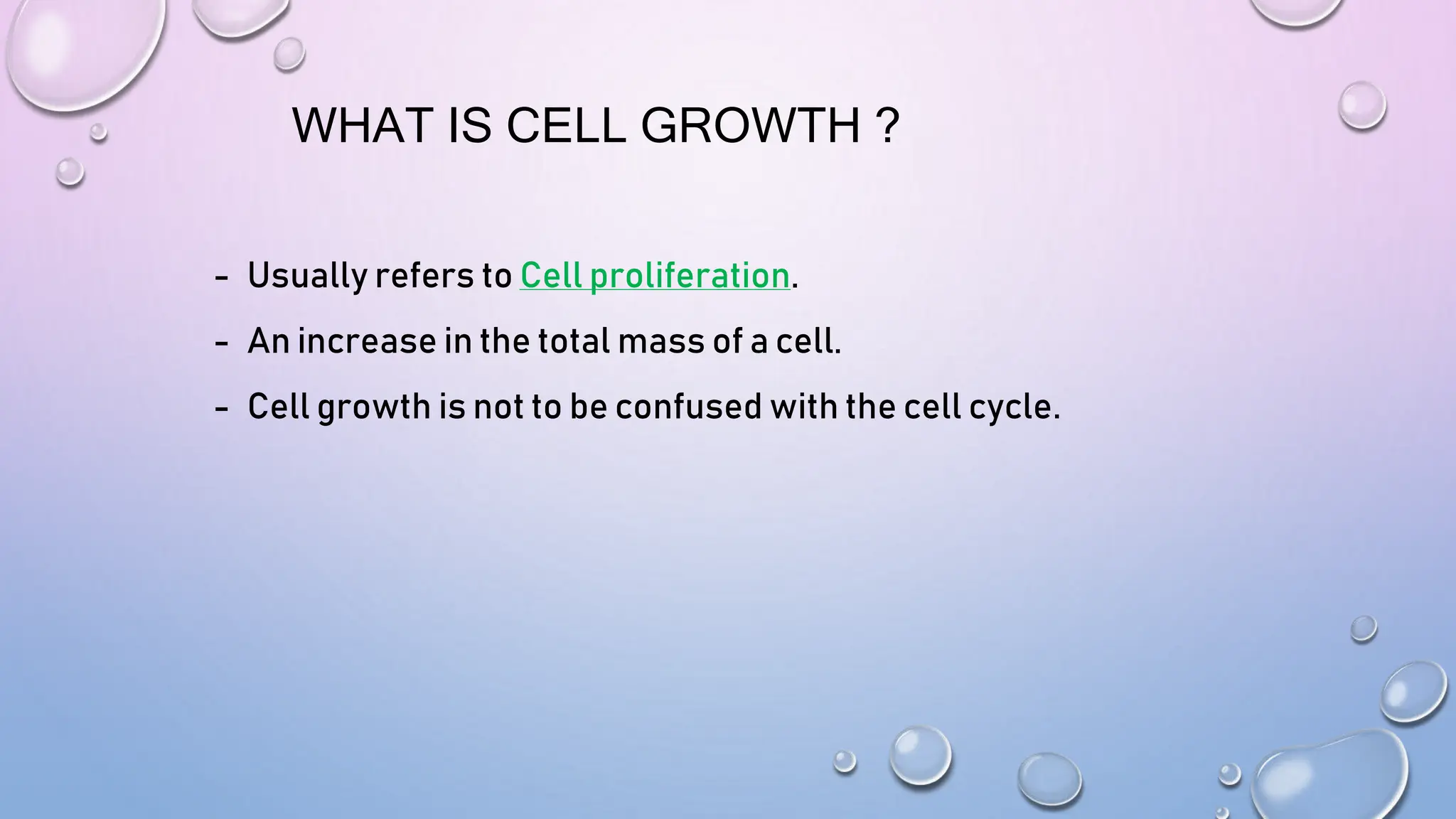 WHAT IS CELL GROWTH ?

- Usually refers to Cell proliferation.
- An increase in the total mass of a cell.
- Cell growth is not to be confused with the cell cycle.